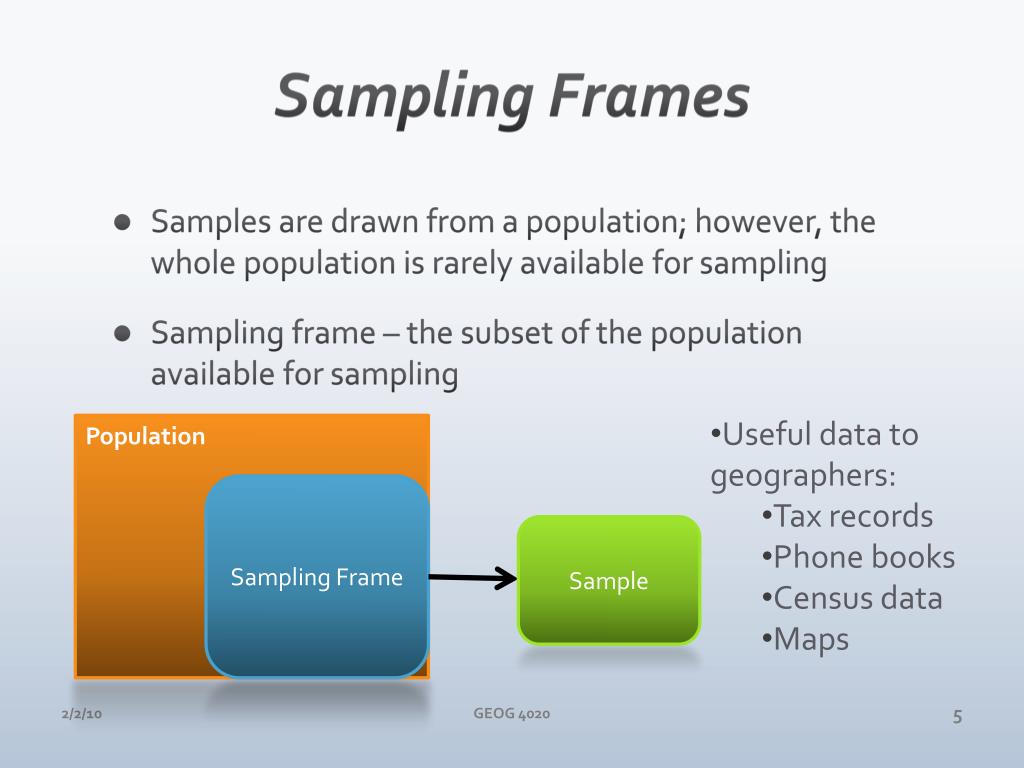 Sampling Frames

● Samples are drawn from a population; however, the whole population is rarely available for sampling

● Sampling frame – the subset of the population available for sampling

Population

Sampling Frame

Sample

•Useful data to geographers:
•Tax records
•Phone books
•Census data
•Maps

2/2/10

GEOG 4020

5